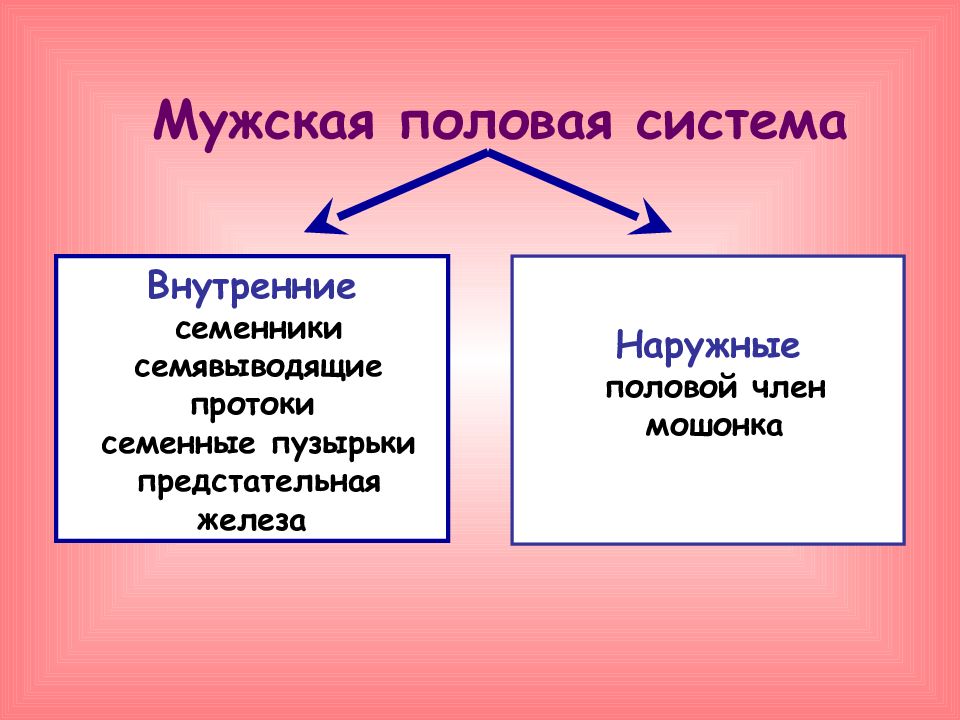 Мужская половая система

Внутренние
семенники
семявыводящие протоки
семенные пузырьки
предстательная железа

Наружные
половой член
мошонка